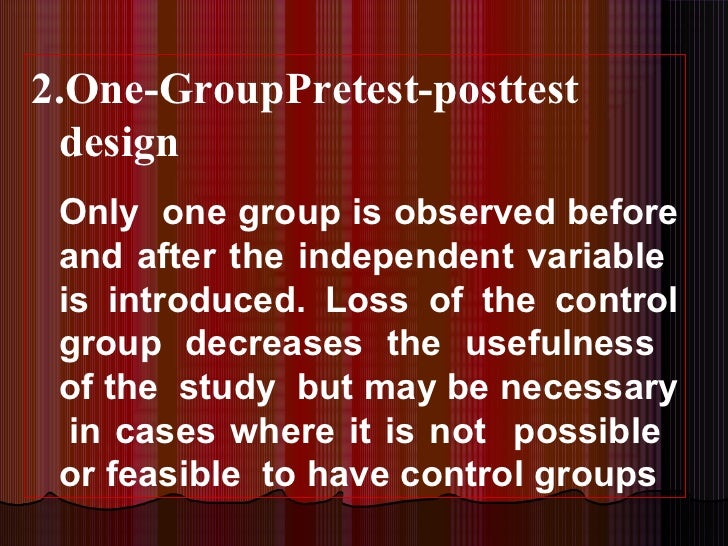 2.One-GroupPretest-posttest design

Only one group is observed before and after the independent variable is introduced. Loss of the control group decreases the usefulness of the study but may be necessary in cases where it is not possible or feasible to have control groups